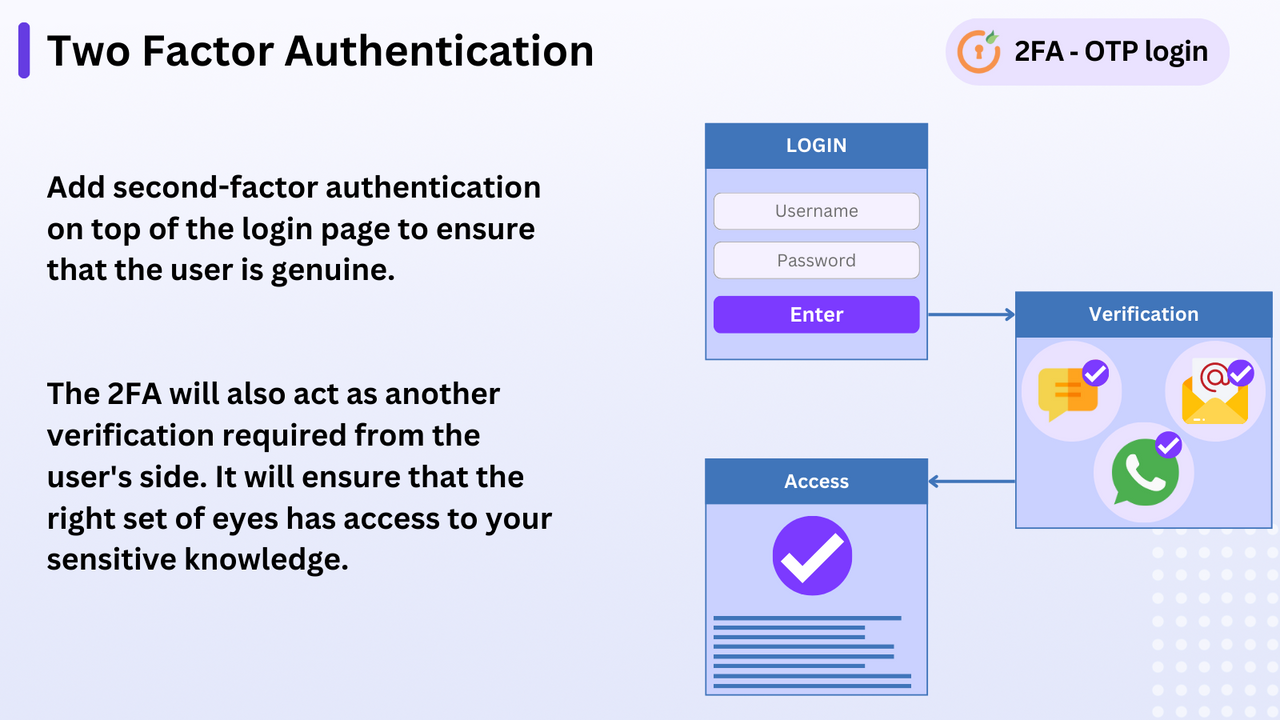 Two Factor Authentication

2FA - OTP login

Add second-factor authentication on top of the login page to ensure that the user is genuine.

The 2FA will also act as another verification required from the user's side. It will ensure that the right set of eyes has access to your sensitive knowledge.

LOGIN

Username

Password

Enter

Verification

Access